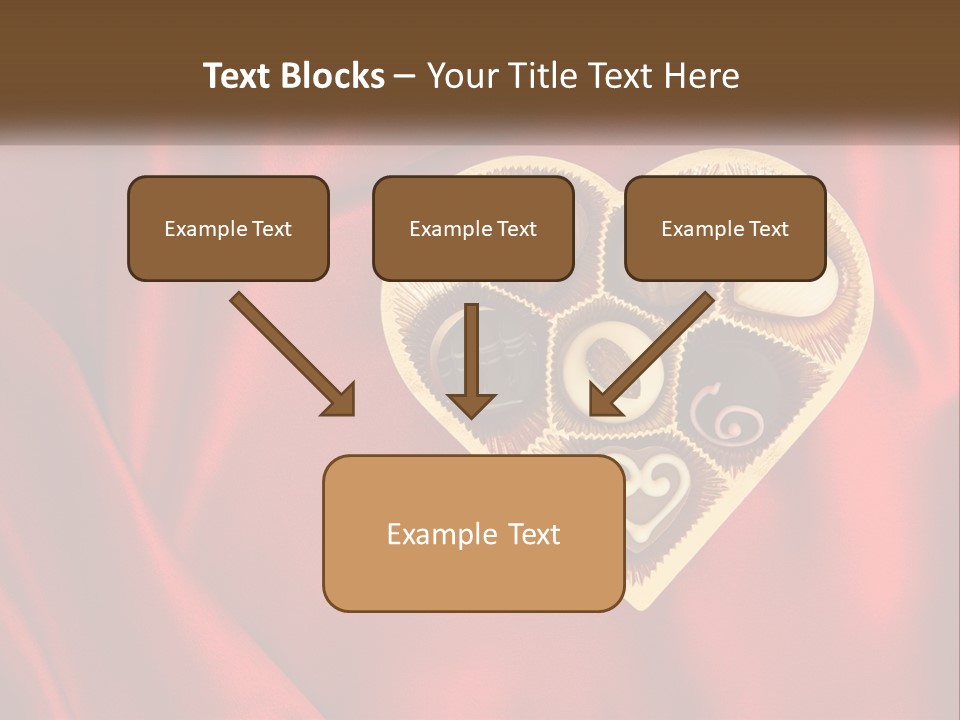 Text Blocks – Your Title Text Here

Example Text

Example Text

Example Text

Example Text